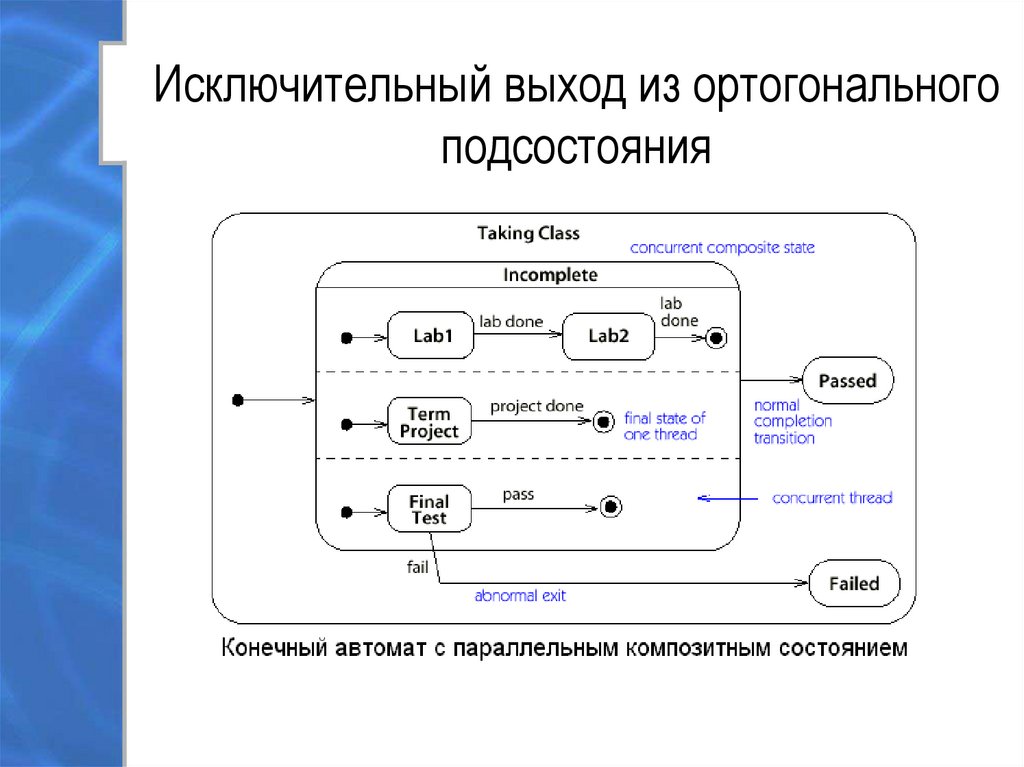 Исключительный выход из ортогонального подсостояния

Taking Class

concurrent composite state

Incomplete

Lab1

lab done

Lab2

lab done

Passed

Term Project

project done

final state of one thread

normal completion transition

Final Test

pass

concurrent thread

fail

abnormal exit

Failed

Конечный автомат с параллельным композитным состоянием